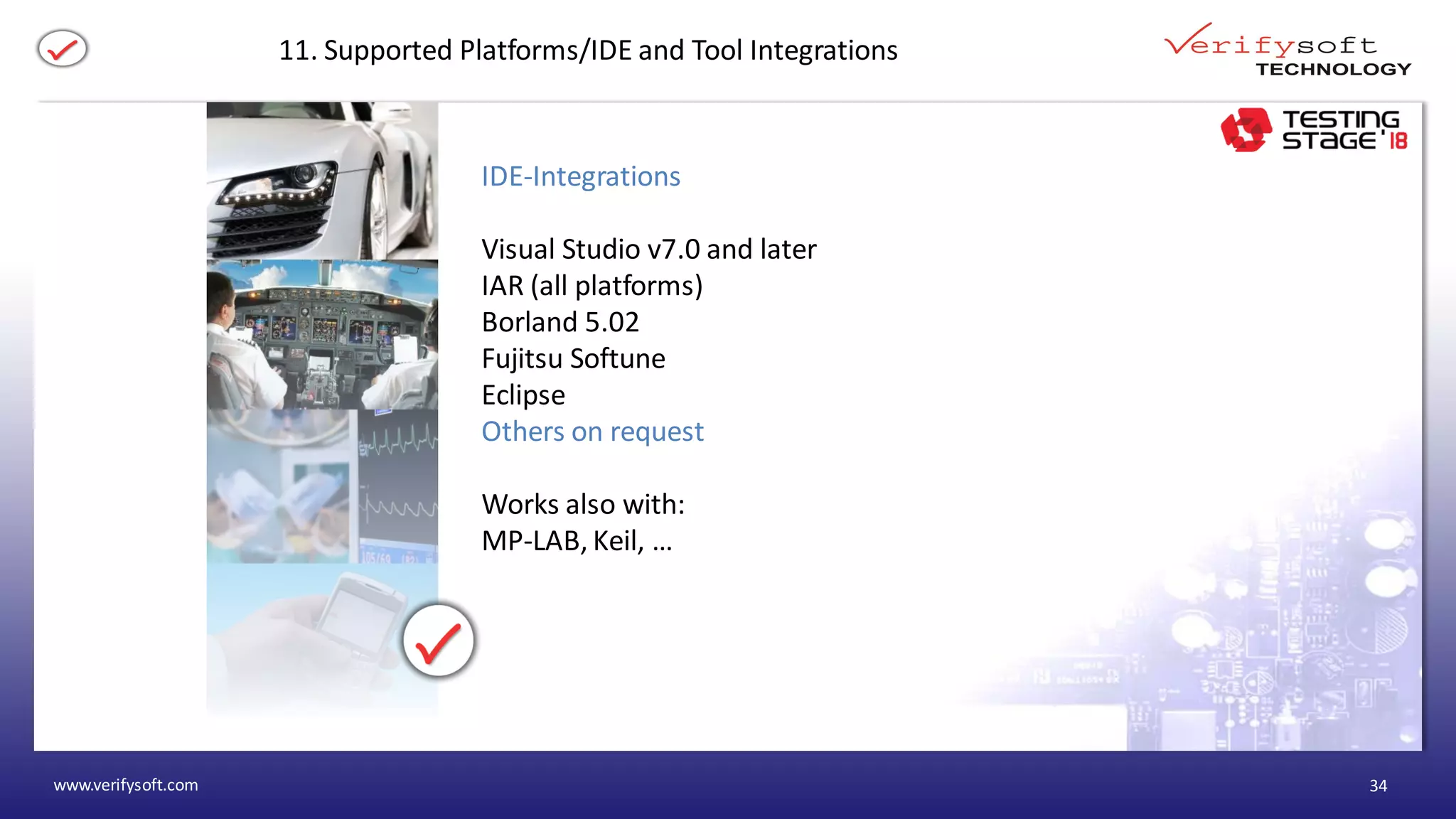 11. Supported Platforms/IDE and Tool Integrations

Verifysoft TECHNOLOGY

TESTING STAGE'18

IDE-Integrations

Visual Studio v7.0 and later
IAR (all platforms)
Borland 5.02
Fujitsu Softune
Eclipse
Others on request

Works also with:
MP-LAB, Keil, …

www.verifysoft.com

34